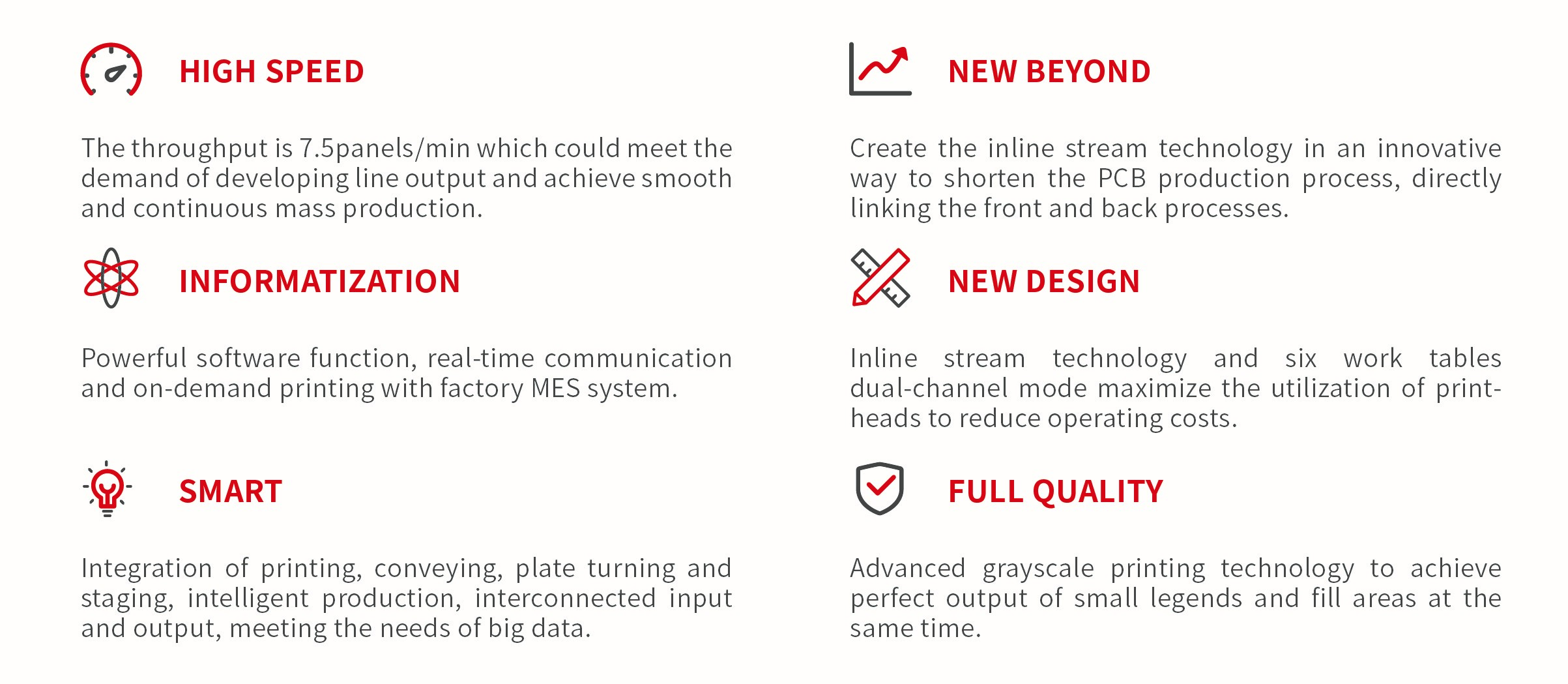 HIGH SPEED

The throughput is 7.5panels/min which could meet the demand of developing line output and achieve smooth and continuous mass production.

INFORMATIZATION

Powerful software function, real-time communication and on-demand printing with factory MES system.

SMART

Integration of printing, conveying, plate turning and staging, intelligent production, interconnected input and output, meeting the needs of big data.

NEW BEYOND

Create the inline stream technology in an innovative way to shorten the PCB production process, directly linking the front and back processes.

NEW DESIGN

Inline stream technology and six work tables dual-channel mode maximize the utilization of printheads to reduce operating costs.

FULL QUALITY

Advanced grayscale printing technology to achieve perfect output of small legends and fill areas at the same time.